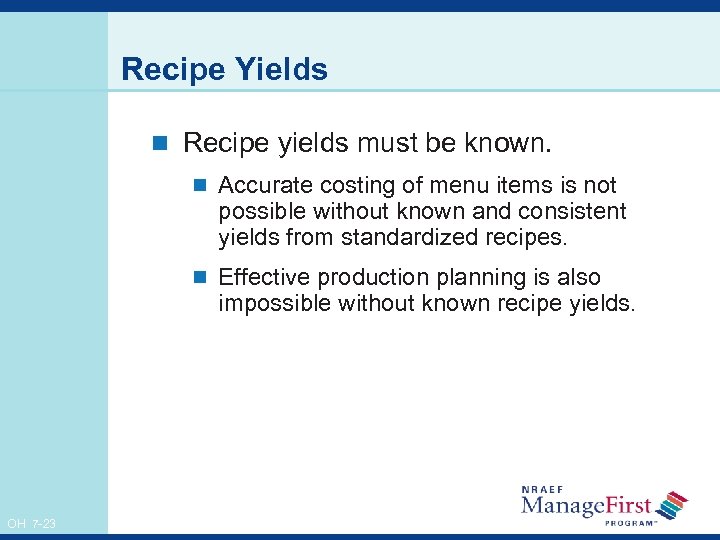 Recipe Yields

Recipe yields must be known.

Accurate costing of menu items is not possible without known and consistent yields from standardized recipes.

Effective production planning is also impossible without known recipe yields.

OH 7-23

NRAEF
ManageFirst
PROGRAM™